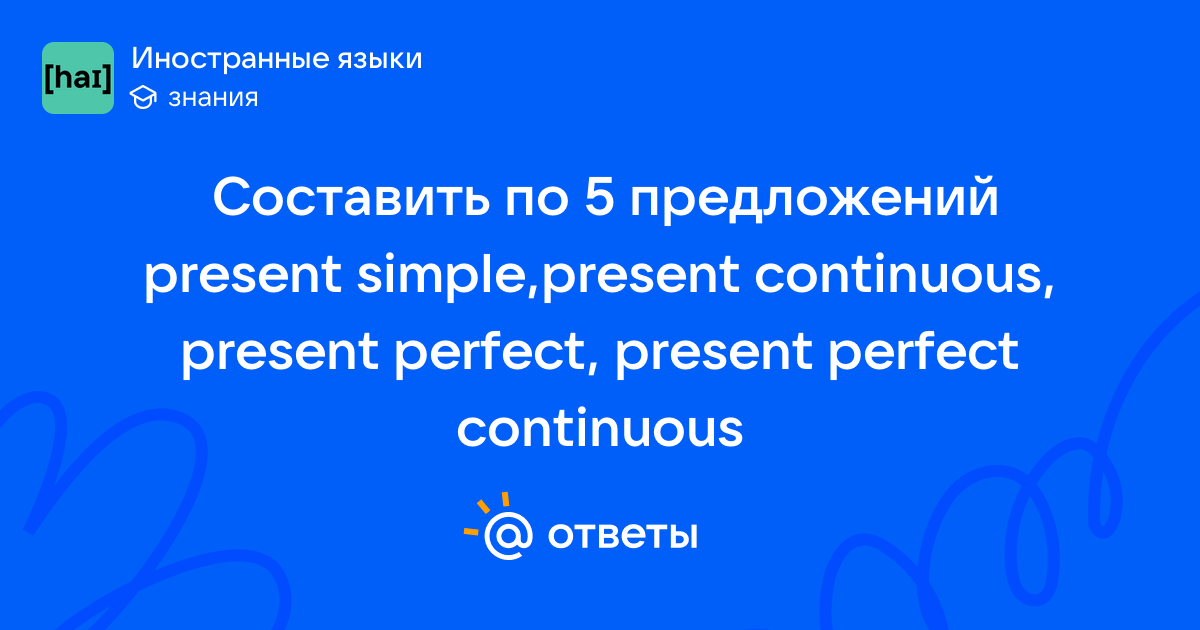 [haɪ]

Иностранные языки
знания

Составить по 5 предложений present simple,present continuous, present perfect, present perfect continuous

@ ответы